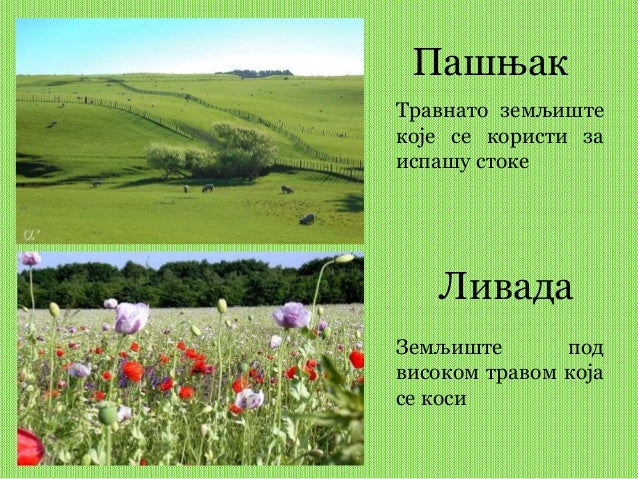 Пашњак

Травнато земљиште које се користи за испашу стоке

Ливада

Земљиште под високом травом која се коси